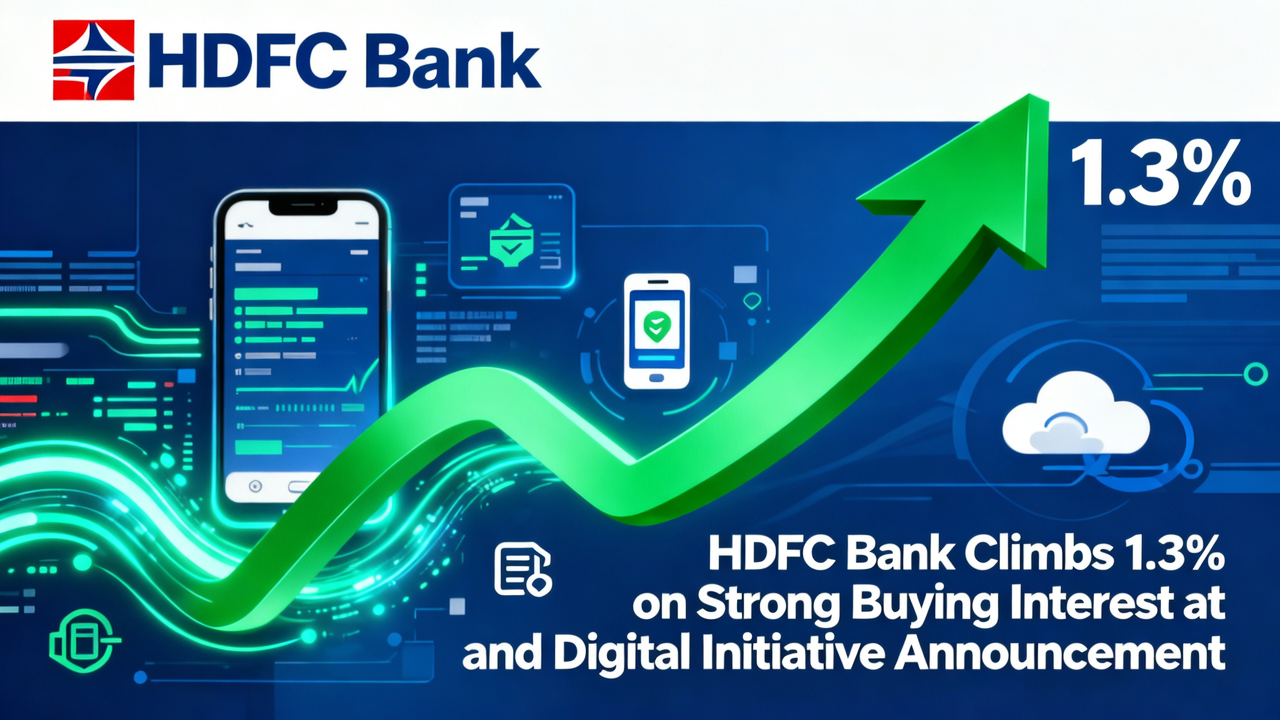 HDFC Bank

1.3%

HDFC Bank Climbs 1.3% on Strong Buying Interest at and Digital Initiative Announcement